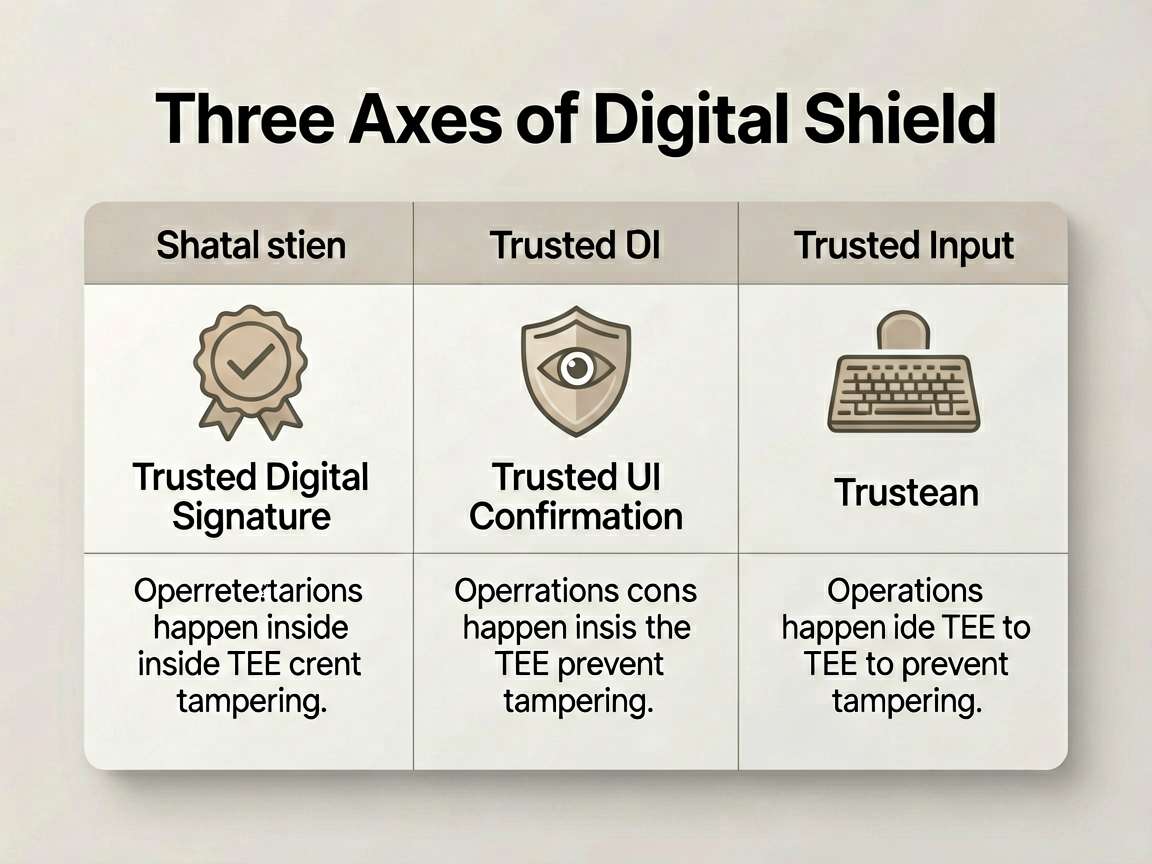 Three Axes of Digital Shield

| Shatal stien | Trusted DI | Trusted Input |
|---|---|---|
| Trusted Digital Signature | Trusted UI Confirmation | Trustean |
| Operretertarions happen inside inside TEE crent tampering. | Operrations cons happen insis the TEE prevent tampering. | Operations happen ide TEE to TEE to prevent tampering. |